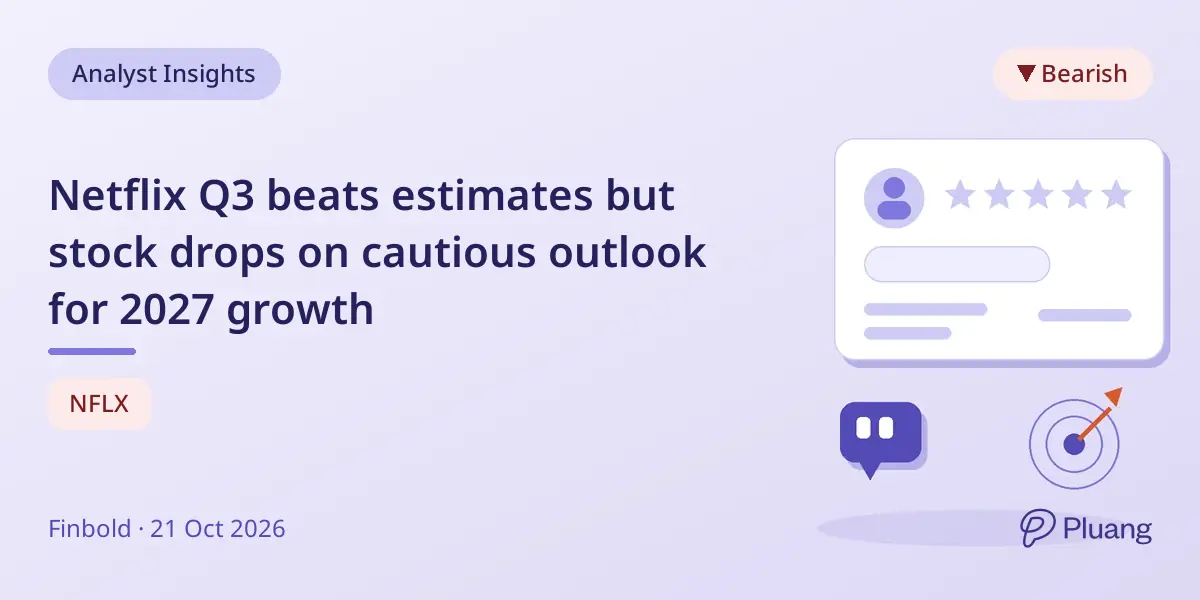 Analyst Insights

▼ Bearish

Netflix Q3 beats estimates but stock drops on cautious outlook for 2027 growth

NFLX

Finbold · 21 Oct 2026

Pluang